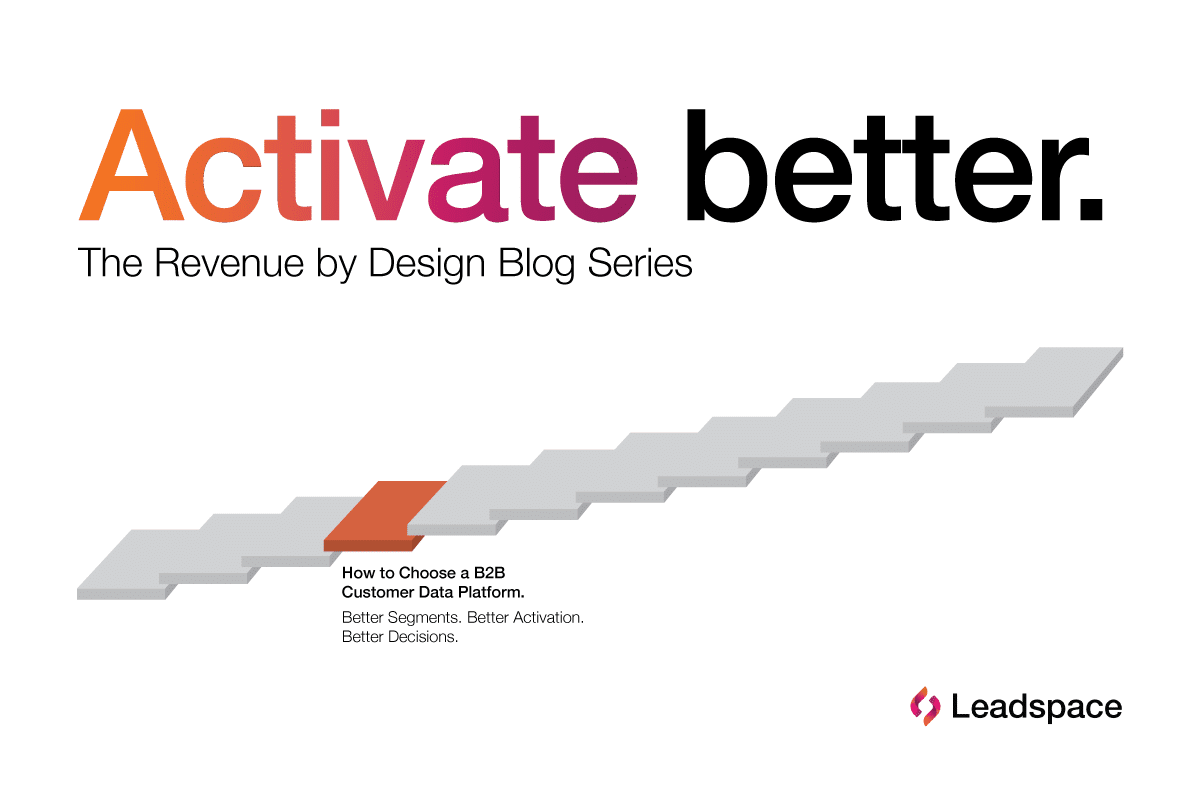 Activate better.

The Revenue by Design Blog Series

How to Choose a B2B Customer Data Platform.

Better Segments. Better Activation. Better Decisions.

Leadspace